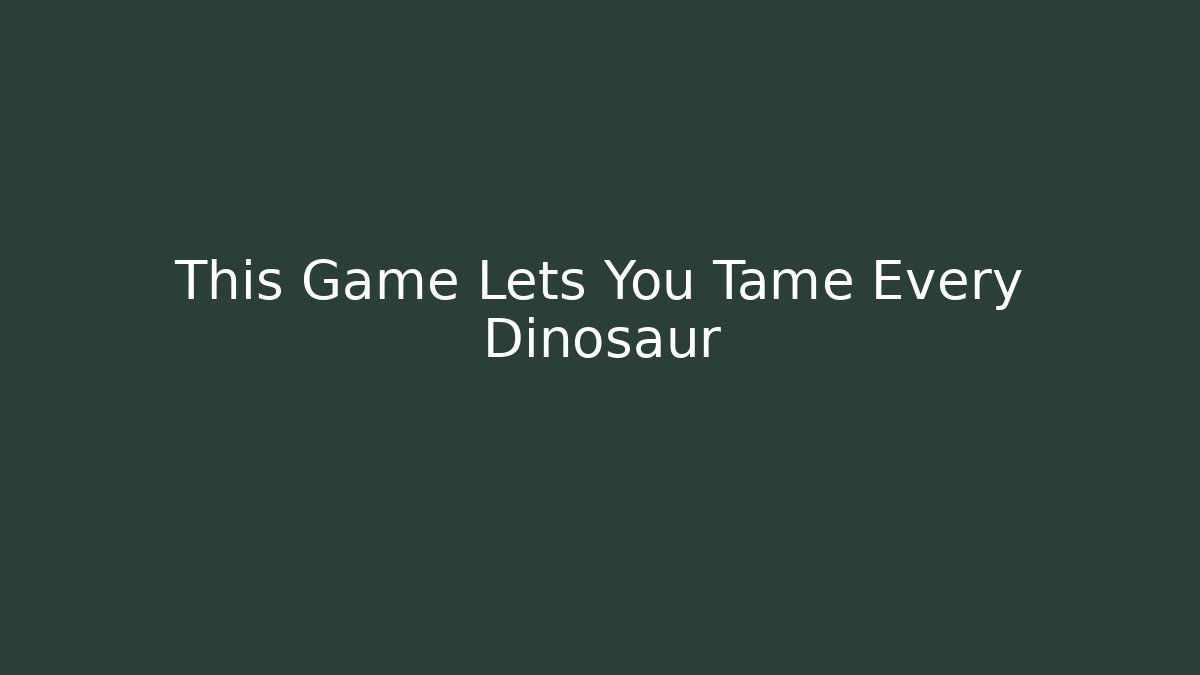 This Game Lets You Tame Every Dinosaur